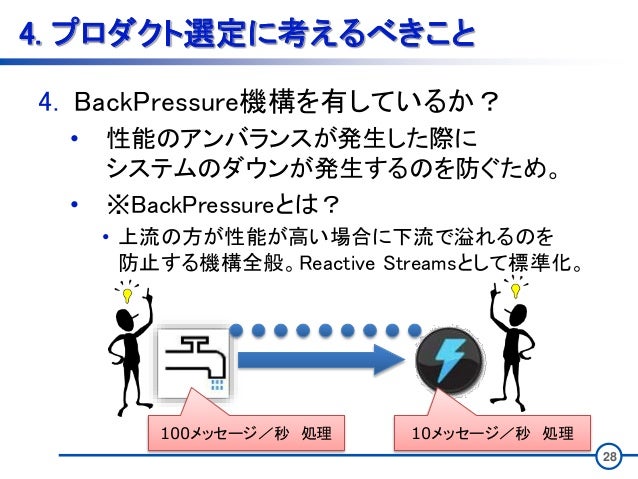 4. プロダクト選定に考えるべきこと

4. BackPressure機構を有しているか？

• 性能のアンバランスが発生した際にシステムのダウンが発生するのを防ぐため。

• ※BackPressureとは？

• 上流の方が性能が高い場合に下流で溢れるのを防止する機構全般。Reactive Streamsとして標準化。

100メッセージ／秒　処理

10メッセージ／秒　処理

28